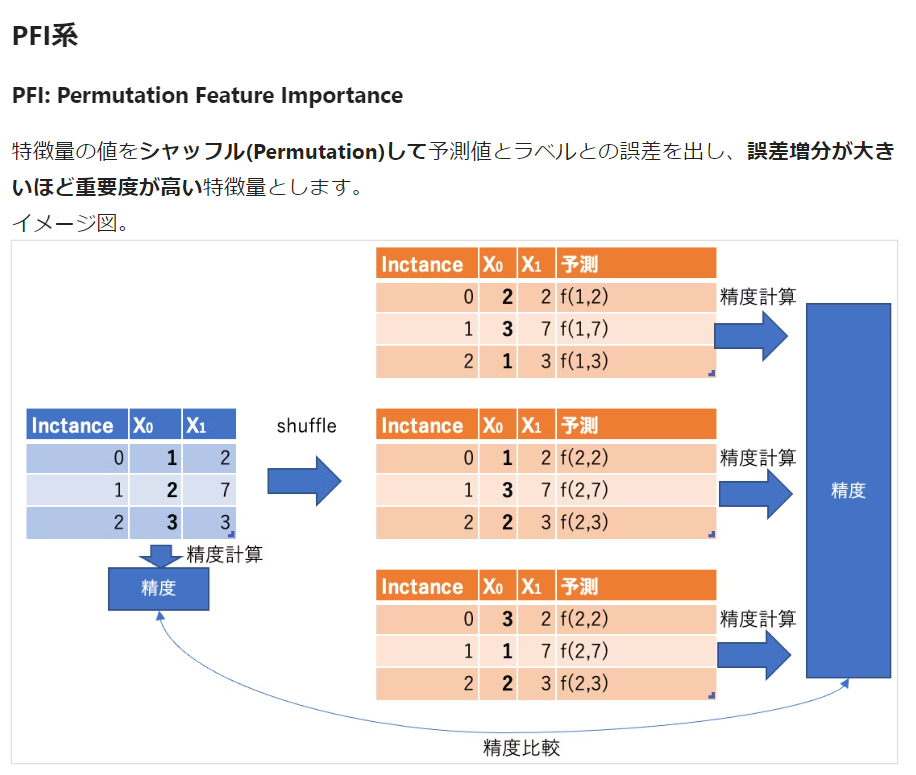 PFI系

PFI: Permutation Feature Importance

特徴量の値をシャッフル(Permutation)して予測値とラベルとの誤差を出し、誤差増分が大きいほど重要度が高い特徴量とします。
イメージ図。

| Inctance | $X_0$ | $X_1$ |
|---|---|---|
| 0 | 1 | 2 |
| 1 | 2 | 7 |
| 2 | 3 | 3 |

精度計算
精度

shuffle

| Inctance | $X_0$ | $X_1$ | 予測 |
|---|---|---|---|
| 0 | 2 | 2 | f(1,2) |
| 1 | 3 | 7 | f(1,7) |
| 2 | 1 | 3 | f(1,3) |

精度計算

| Inctance | $X_0$ | $X_1$ | 予測 |
|---|---|---|---|
| 0 | 1 | 2 | f(2,2) |
| 1 | 3 | 7 | f(2,7) |
| 2 | 2 | 3 | f(2,3) |

精度計算

| Inctance | $X_0$ | $X_1$ | 予測 |
|---|---|---|---|
| 0 | 3 | 2 | f(2,2) |
| 1 | 1 | 7 | f(2,7) |
| 2 | 2 | 3 | f(2,3) |

精度計算

精度

精度比較